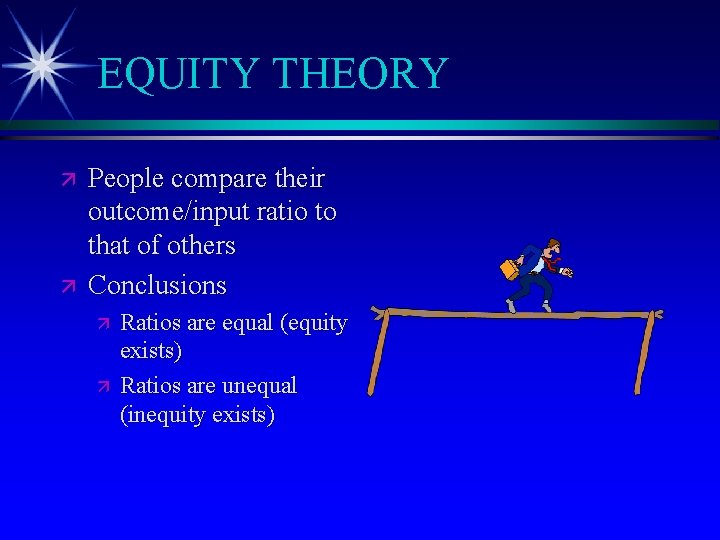 EQUITY THEORY

People compare their outcome/input ratio to that of others

Conclusions

Ratios are equal (equity exists)

Ratios are unequal (inequity exists)